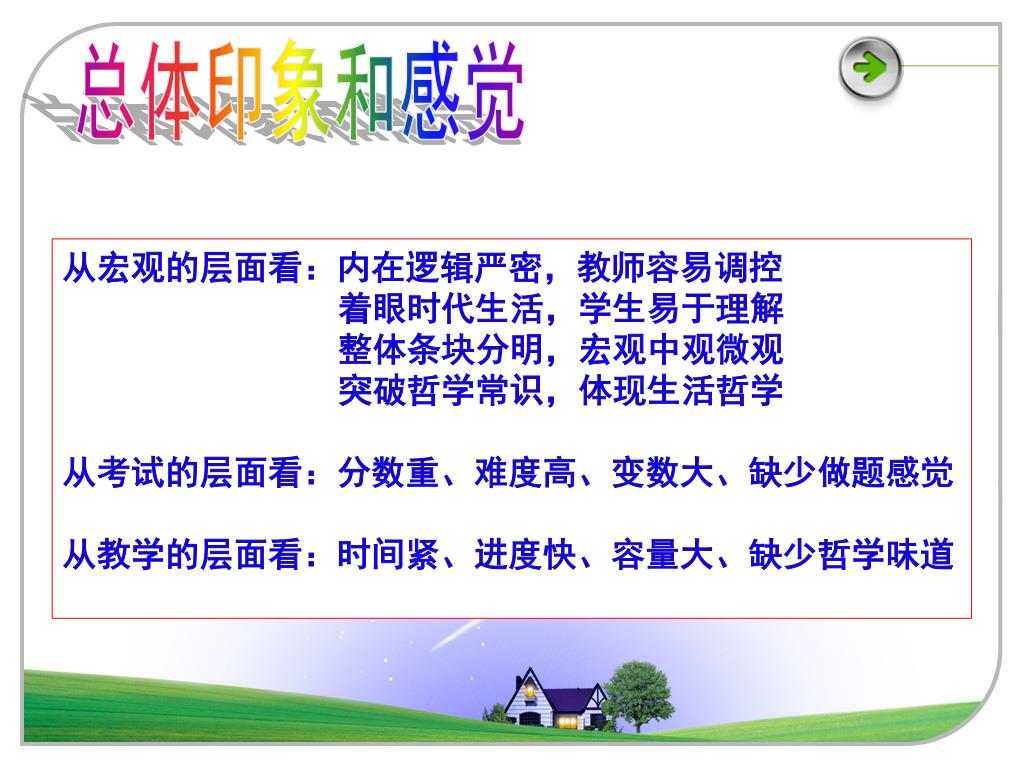 总体印象和感觉

从宏观的层面看：内在逻辑严密，教师容易调控
着眼时代生活，学生易于理解
整体条块分明，宏观中观微观
突破哲学常识，体现生活哲学

从考试的层面看：分数重、难度高、变数大、缺少做题感觉

从教学的层面看：时间紧、进度快、容量大、缺少哲学味道